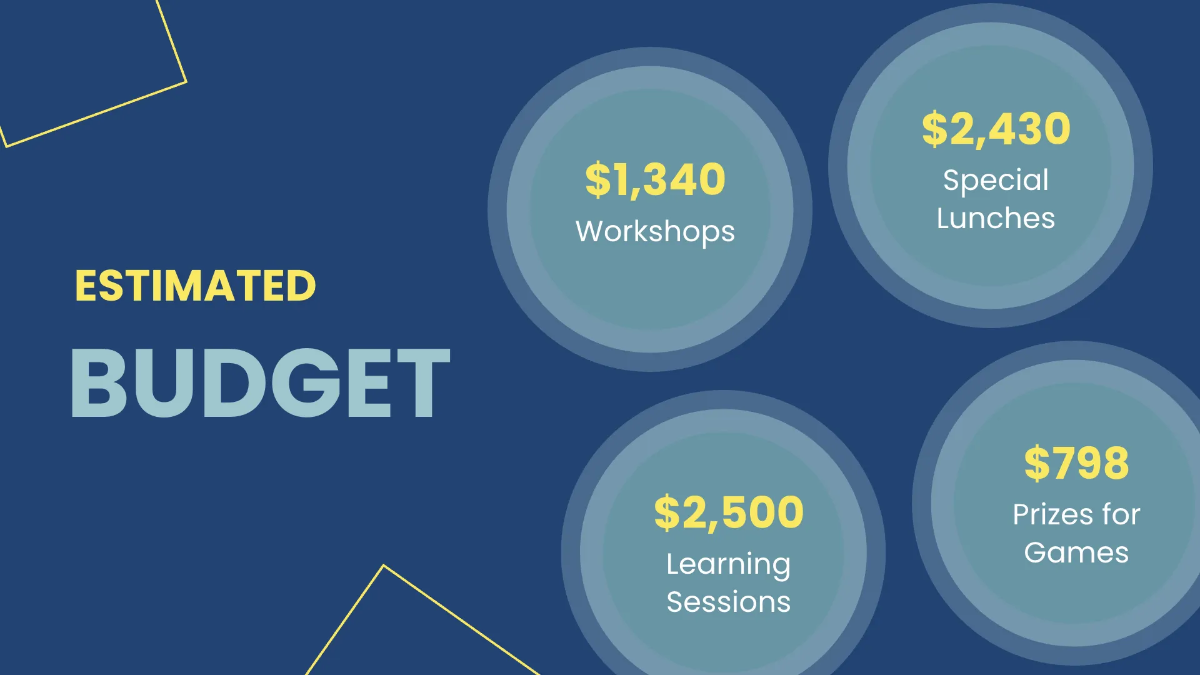 ESTIMATED

BUDGET

\$1,340
Workshops

\$2,430
Special Lunches

\$2,500
Learning Sessions

\$798
Prizes for Games